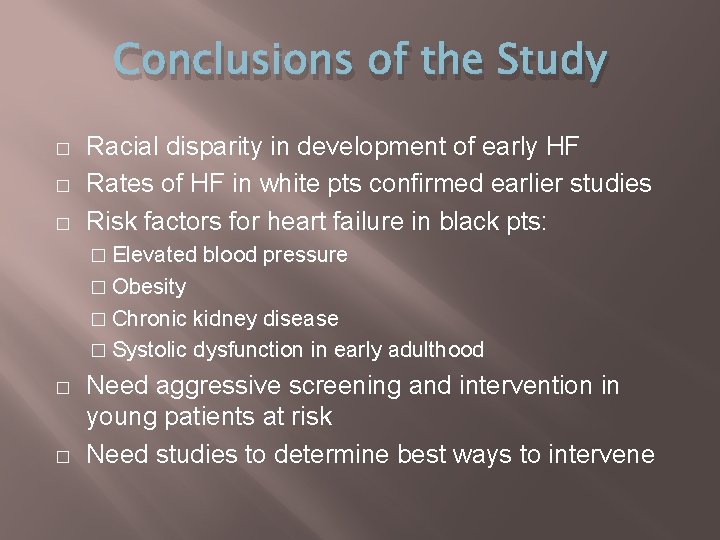 Conclusions of the Study

□ Racial disparity in development of early HF
□ Rates of HF in white pts confirmed earlier studies
□ Risk factors for heart failure in black pts:
□ Elevated blood pressure
□ Obesity
□ Chronic kidney disease
□ Systolic dysfunction in early adulthood
□ Need aggressive screening and intervention in young patients at risk
□ Need studies to determine best ways to intervene